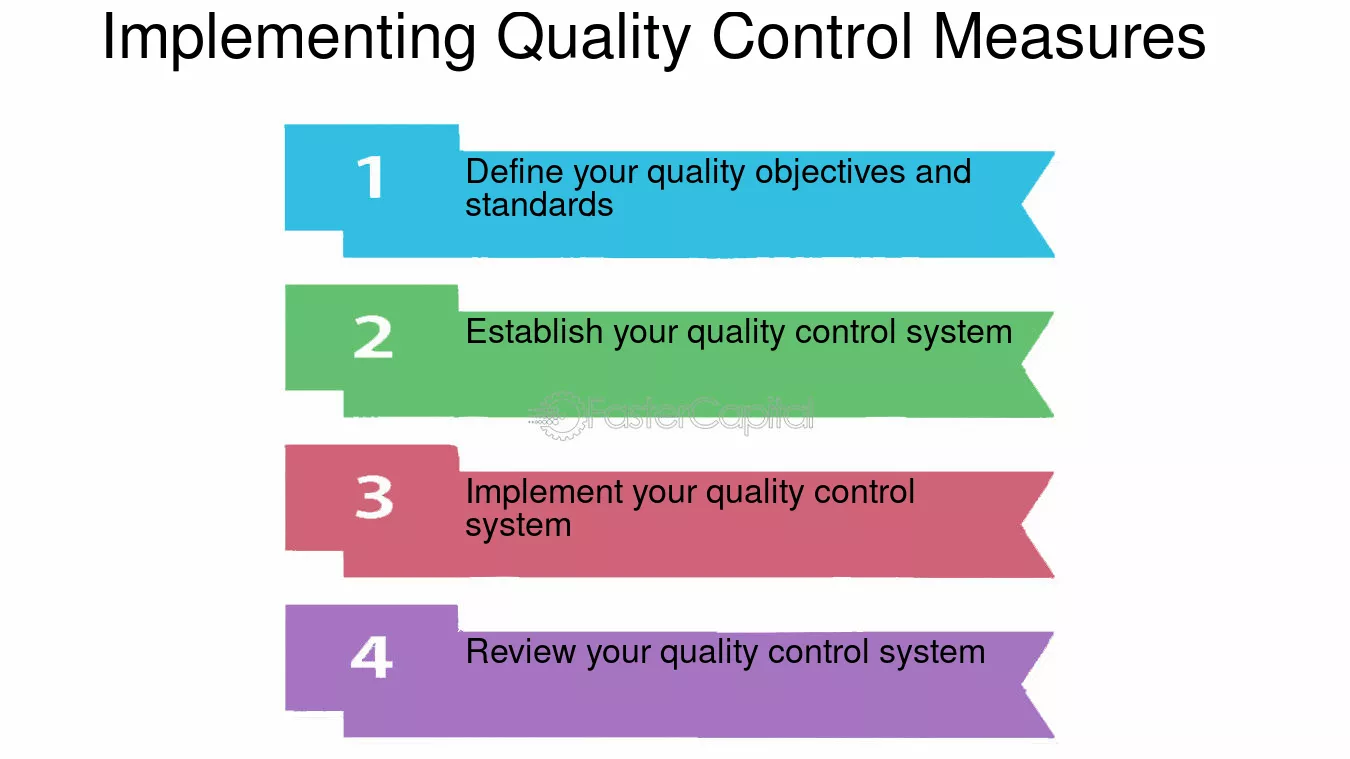 Implementing Quality Control Measures

1 Define your quality objectives and standards

2 Establish your quality control system

FasterCapital

3 Implement your quality control system

4 Review your quality control system